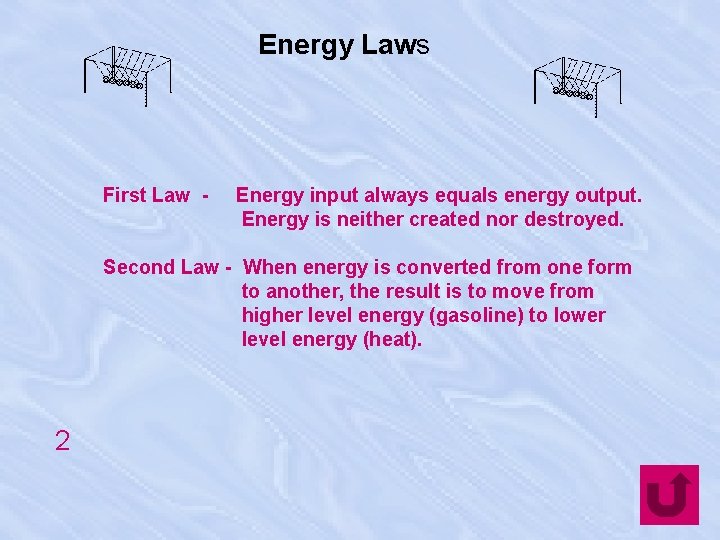 Energy Laws

First Law - Energy input always equals energy output. Energy is neither created nor destroyed.

Second Law - When energy is converted from one form to another, the result is to move from higher level energy (gasoline) to lower level energy (heat).

2